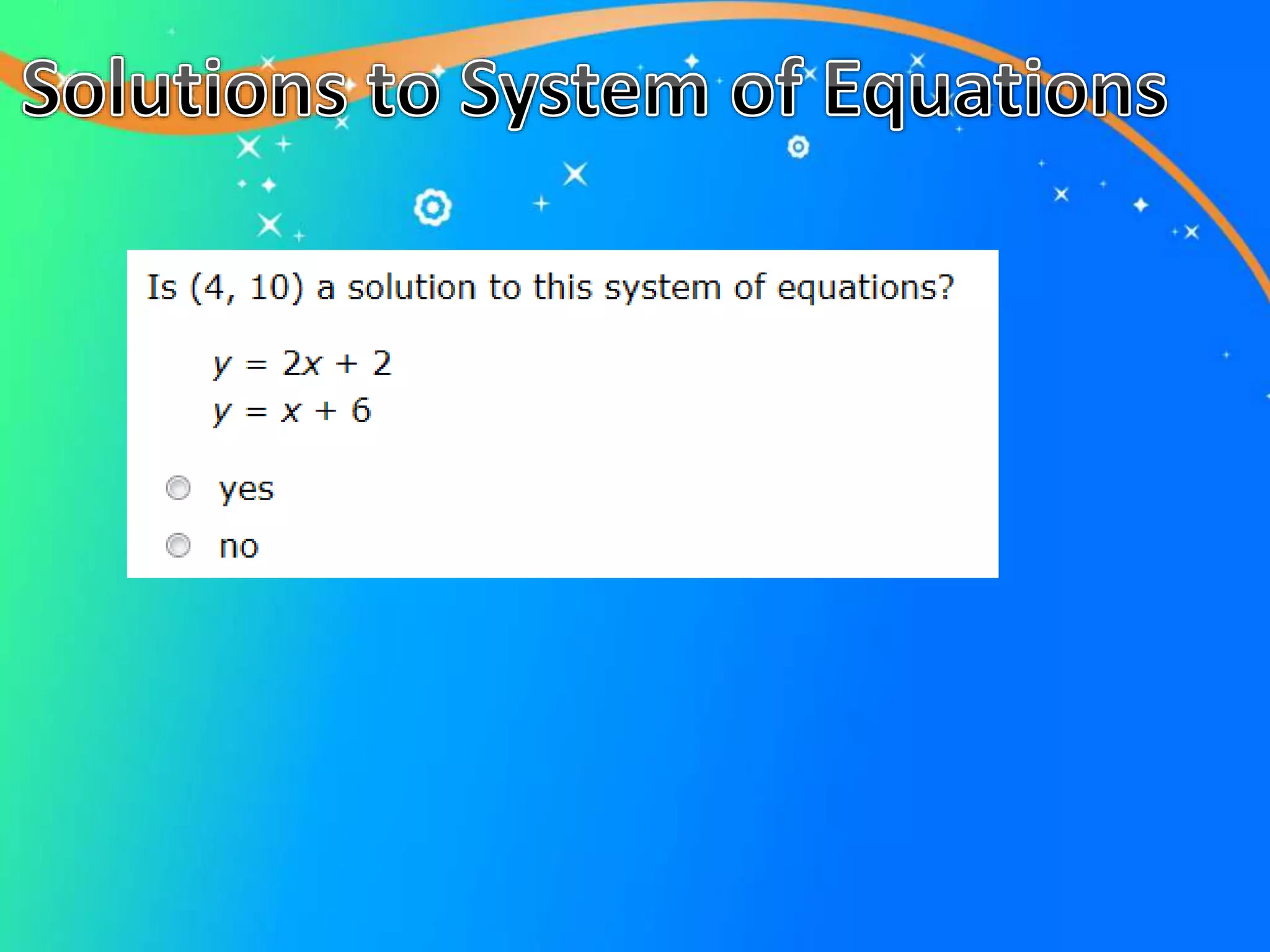 Solutions to System of Equations

Is (4, 10) a solution to this system of equations?

$y = 2x + 2$
$y = x + 6$

yes
no